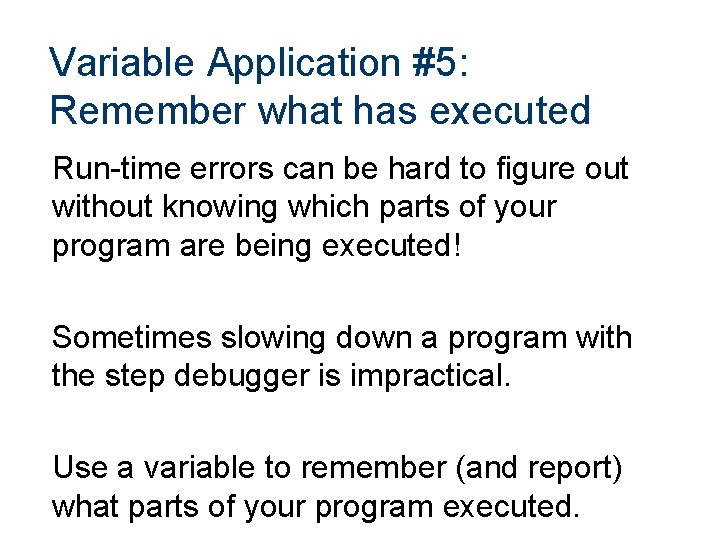 Variable Application #5:
Remember what has executed

Run-time errors can be hard to figure out without knowing which parts of your program are being executed!

Sometimes slowing down a program with the step debugger is impractical.

Use a variable to remember (and report) what parts of your program executed.